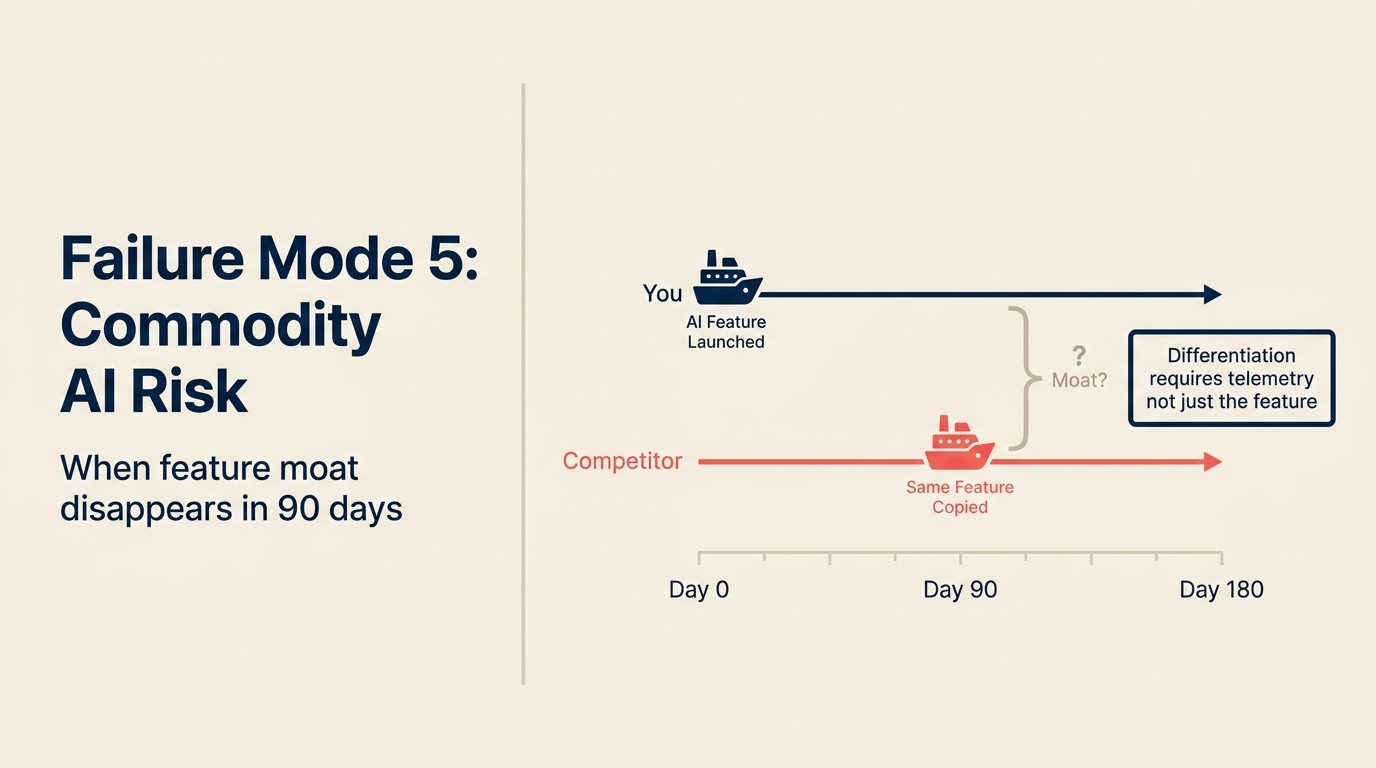 Failure Mode 5: Commodity AI Risk

When feature moat disappears in 90 days

You

AI Feature Launched

?
Moat?

Differentiation requires telemetry not just the feature

Competitor

Same Feature Copied

Day 0

Day 90

Day 180